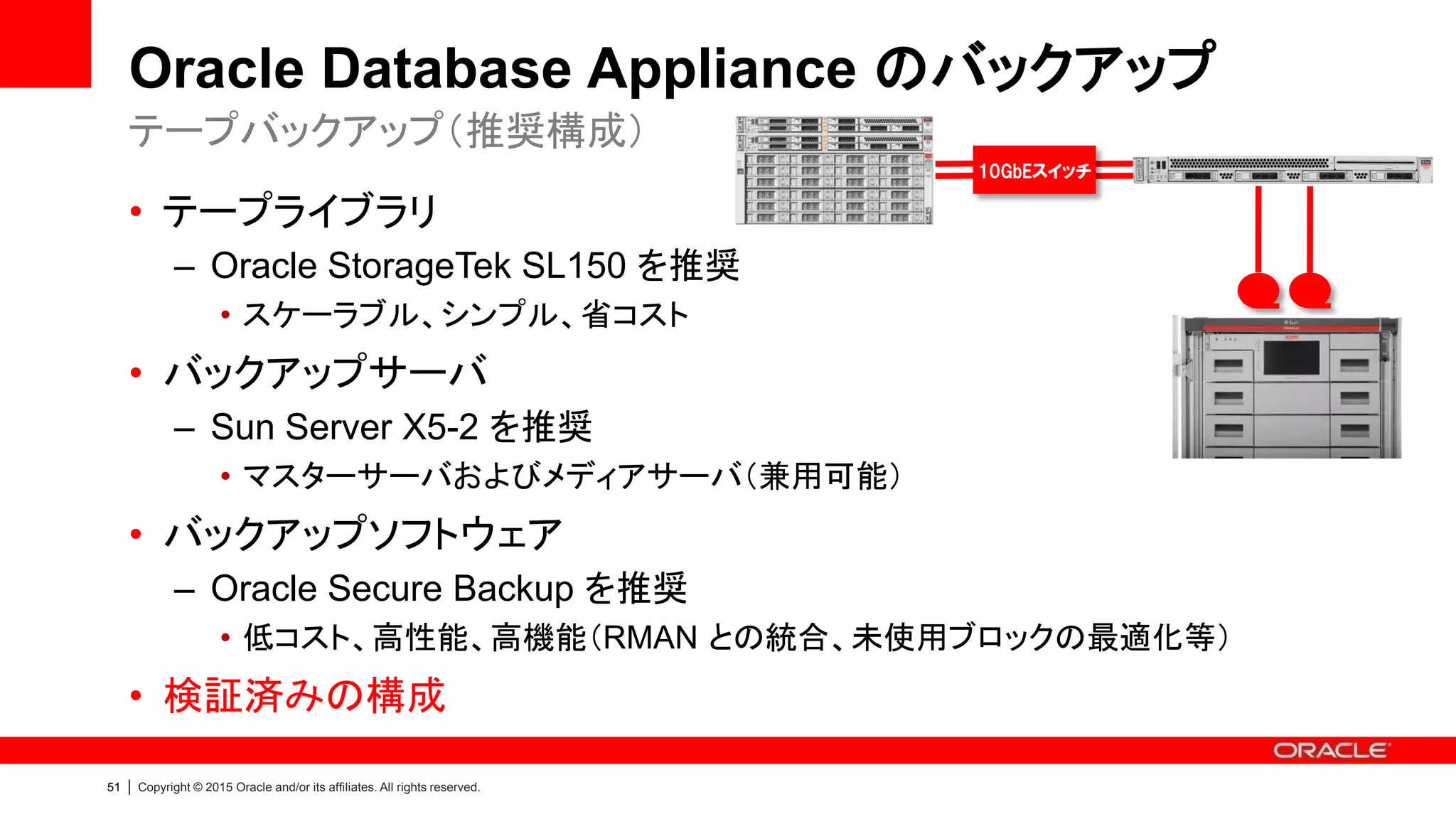 Oracle Database Appliance のバックアップ

テープバックアップ（推奨構成）

10GbEスイッチ

• テープライブラリ
– Oracle StorageTek SL150 を推奨
• スケーラブル、シンプル、省コスト
• バックアップサーバ
– Sun Server X5-2 を推奨
• マスターサーバおよびメディアサーバ（兼用可能）
• バックアップソフトウェア
– Oracle Secure Backup を推奨
• 低コスト、高性能、高機能（RMAN との統合、未使用ブロックの最適化等）
• 検証済みの構成

ORACLE

51 | Copyright © 2015 Oracle and/or its affiliates. All rights reserved.